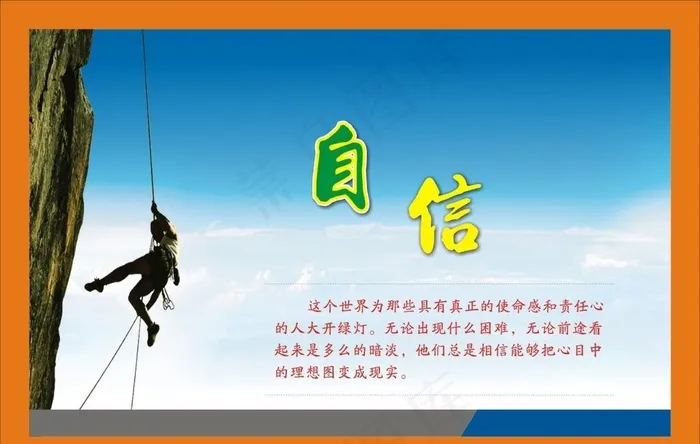 自信

这个世界为那些具有真正的使命感和责任心的人大开绿灯。无论出现什么困难，无论前途看起来是多么的暗淡，他们总是相信能够把心目中的理想图变成现实。